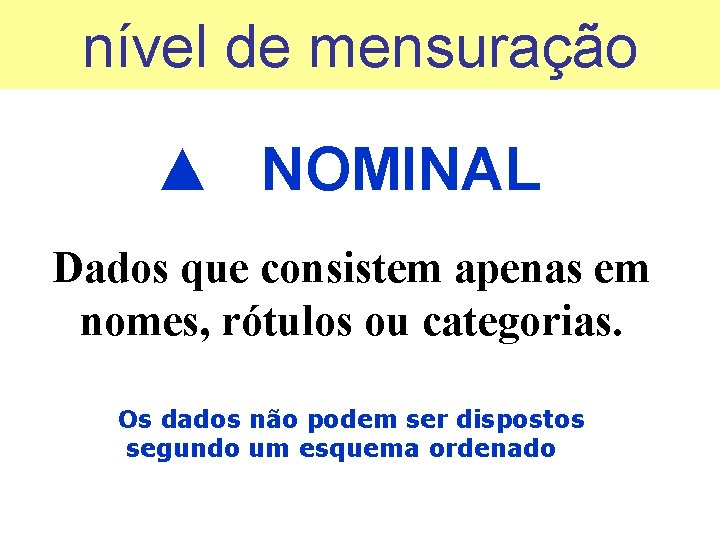 nível de mensuração

▲ NOMINAL

Dados que consistem apenas em nomes, rótulos ou categorias.

Os dados não podem ser dispostos segundo um esquema ordenado